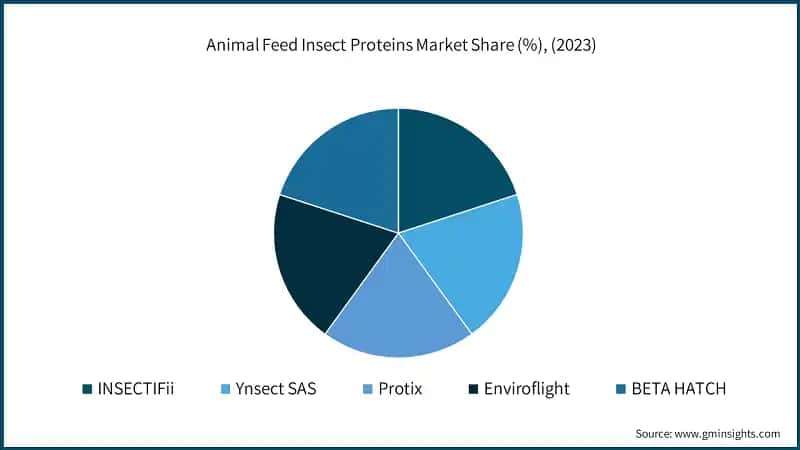 Animal Feed Insect Proteins Market Share (%), (2023)

INSECTIFii
Ynsect SAS
Protix
Enviroflight
BETA HATCH

Source: www.gminsights.com